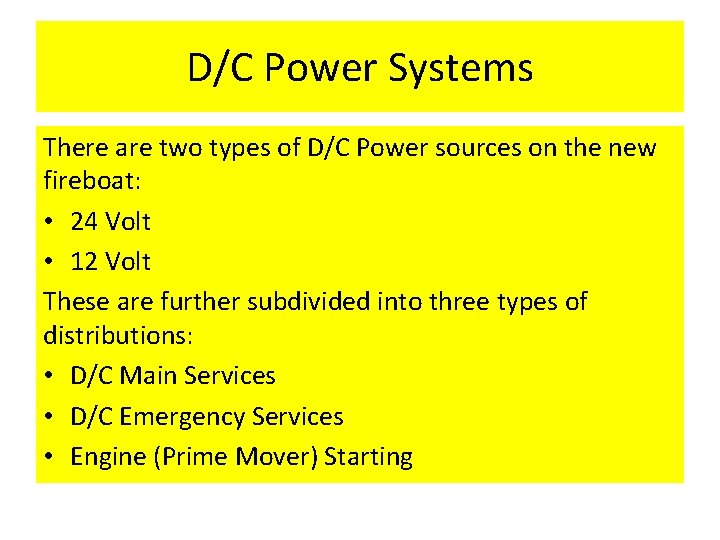 D/C Power Systems

There are two types of D/C Power sources on the new fireboat:

• 24 Volt
• 12 Volt

These are further subdivided into three types of distributions:

• D/C Main Services
• D/C Emergency Services
• Engine (Prime Mover) Starting